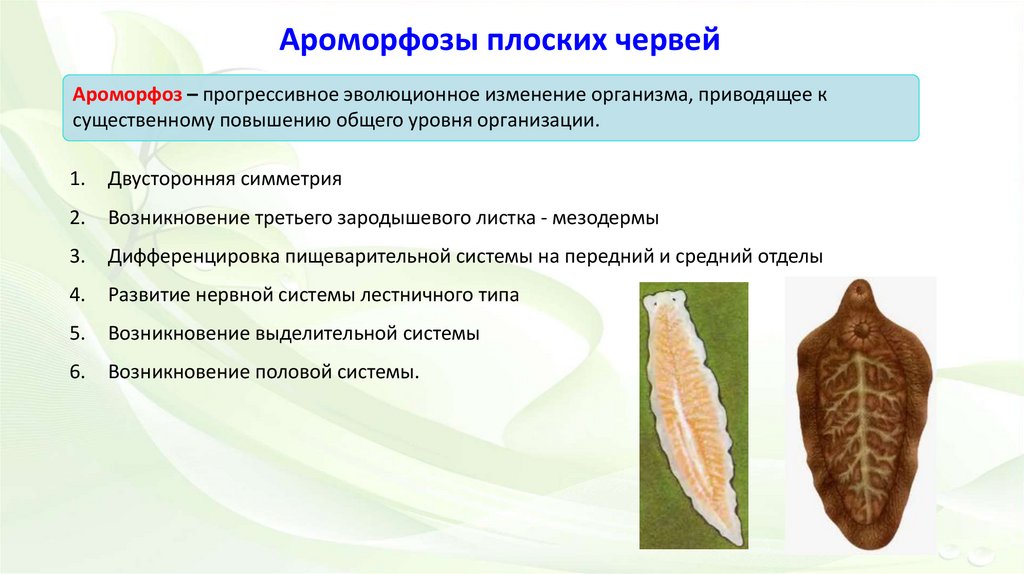 Ароморфозы плоских червей

Ароморфоз – прогрессивное эволюционное изменение организма, приводящее к существенному повышению общего уровня организации.

1. Двусторонняя симметрия
2. Возникновение третьего зародышевого листка - мезодермы
3. Дифференцировка пищеварительной системы на передний и средний отделы
4. Развитие нервной системы лестничного типа
5. Возникновение выделительной системы
6. Возникновение половой системы.